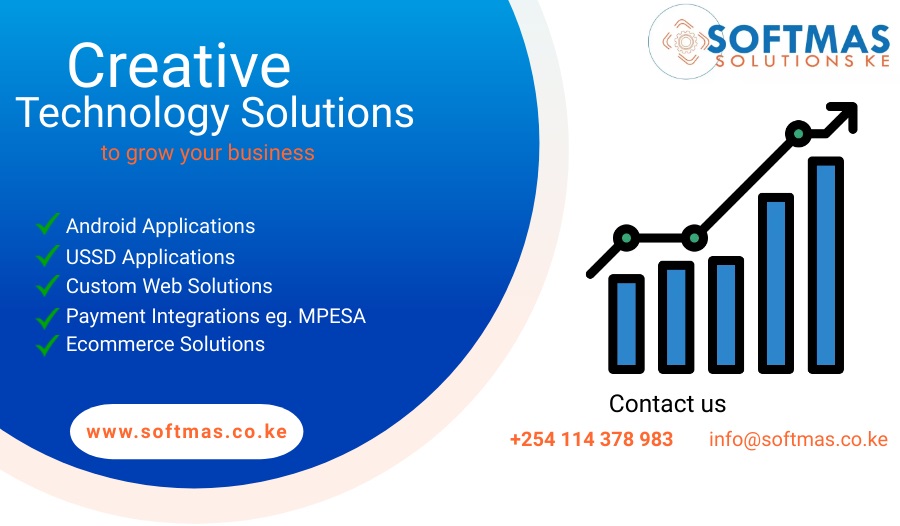 Creative
Technology Solutions
to grow your business

Android Applications
USSD Applications
Custom Web Solutions
Payment Integrations eg. MPESA
Ecommerce Solutions

www.softmas.co.ke

SOFTMAS
SOLUTIONS KE

Contact us
+254 114 378 983 info@softmas.co.ke